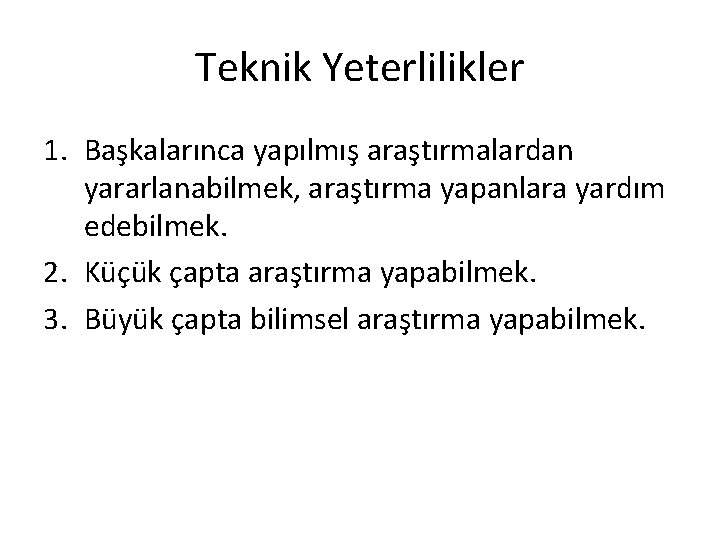 Teknik Yeterlilikler

1. Başkalarınca yapılmış araştırmalardan yararlanabilmek, araştırma yapanlara yardım edebilmek.
2. Küçük çapta araştırma yapabilmek.
3. Büyük çapta bilimsel araştırma yapabilmek.